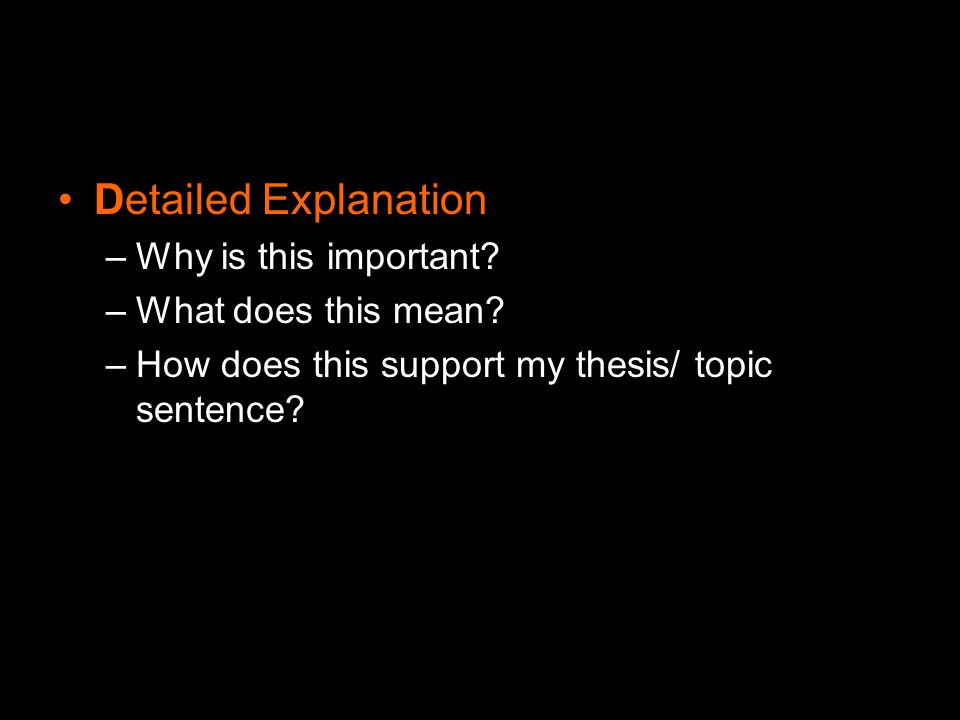 • Detailed Explanation
– Why is this important?
– What does this mean?
– How does this support my thesis/ topic sentence?